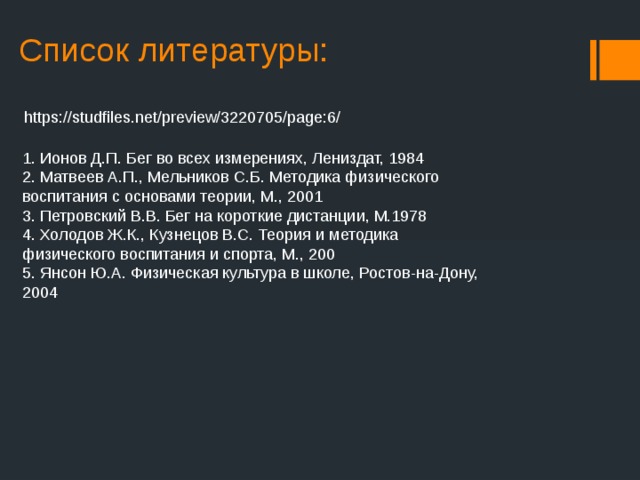 Список литературы:

https://studfiles.net/preview/3220705/page:6/

1. Ионов Д.П. Бег во всех измерениях, Лениздат, 1984
2. Матвеев А.П., Мельников С.Б. Методика физического воспитания с основами теории, М., 2001
3. Петровский В.В. Бег на короткие дистанции, М.1978
4. Холодов Ж.К., Кузнецов В.С. Теория и методика физического воспитания и спорта, М., 200
5. Янсон Ю.А. Физическая культура в школе, Ростов-на-Дону, 2004